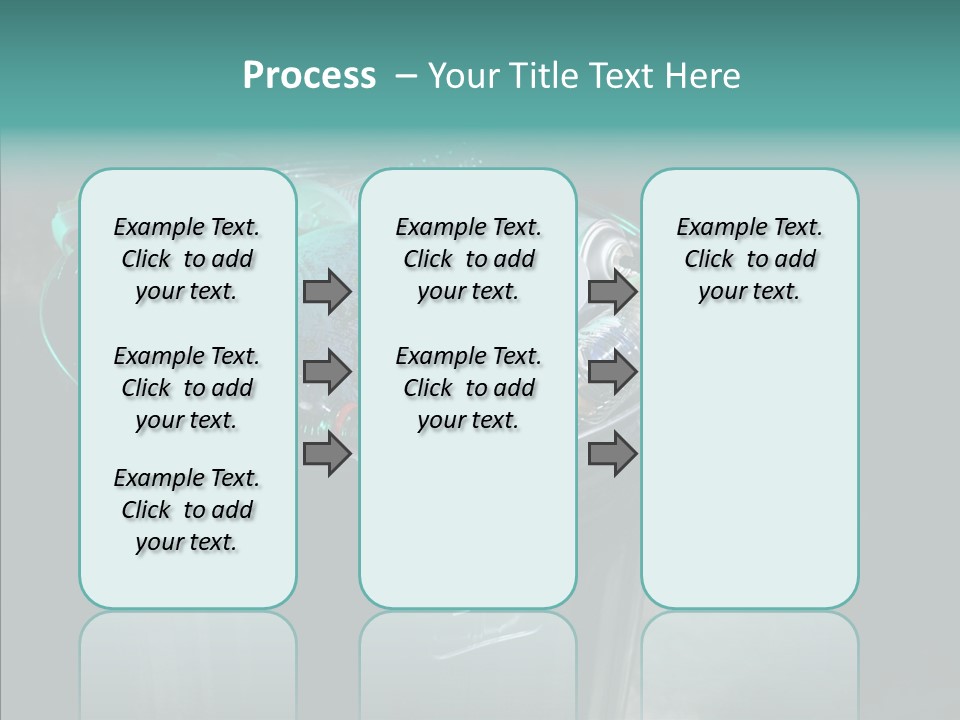 Process – Your Title Text Here

Example Text. Click to add your text.

Example Text. Click to add your text.

Example Text. Click to add your text.

Example Text. Click to add your text.

Example Text. Click to add your text.

Example Text. Click to add your text.